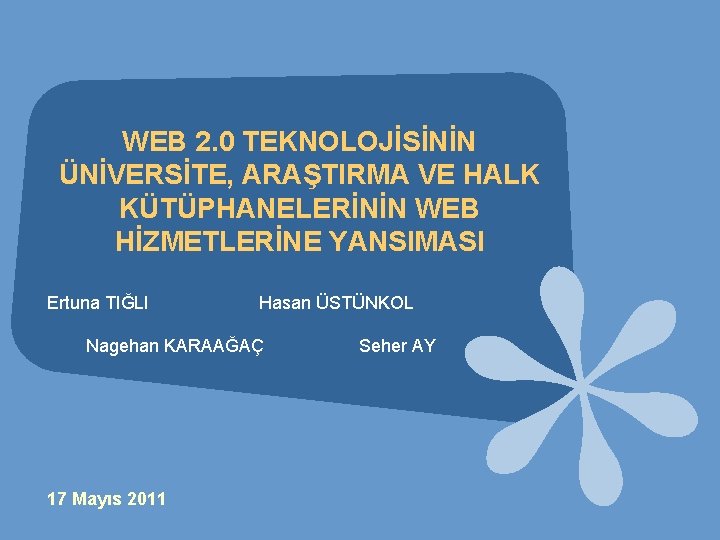 WEB 2.0 TEKNOLOJİSİNİN ÜNİVERSİTE, ARAŞTIRMA VE HALK KÜTÜPHANELERİNİN WEB HİZMETLERİNE YANSIMASI

Ertuna TIĞLI Hasan ÜSTÜNKOL

Nagehan KARAAĞAÇ Seher AY

17 Mayıs 2011